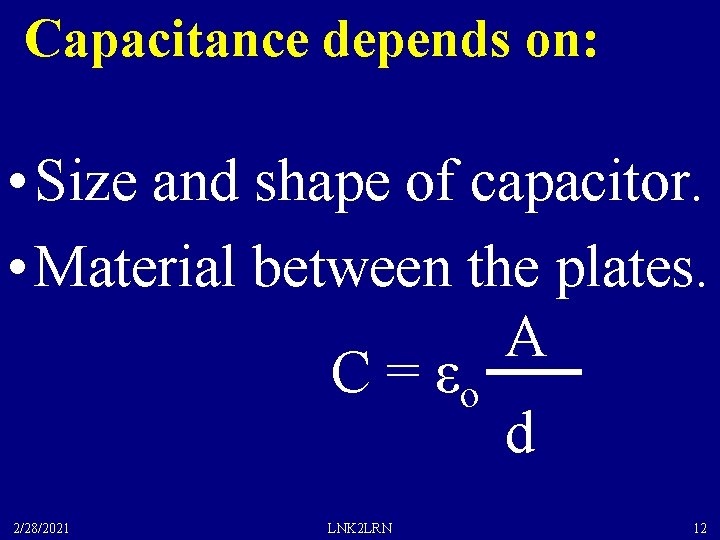 Capacitance depends on:

• Size and shape of capacitor.
• Material between the plates.

$C = \varepsilon_o \frac{A}{d}$

2/28/2021 LNK2LRN 12